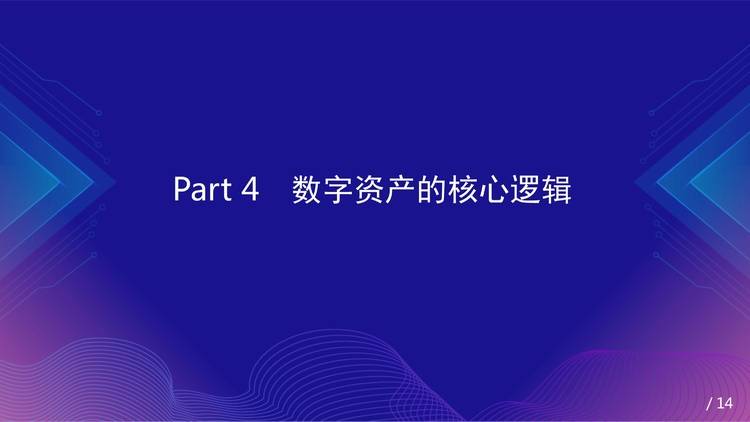 Part 4　数字资产的核心逻辑

/ 14